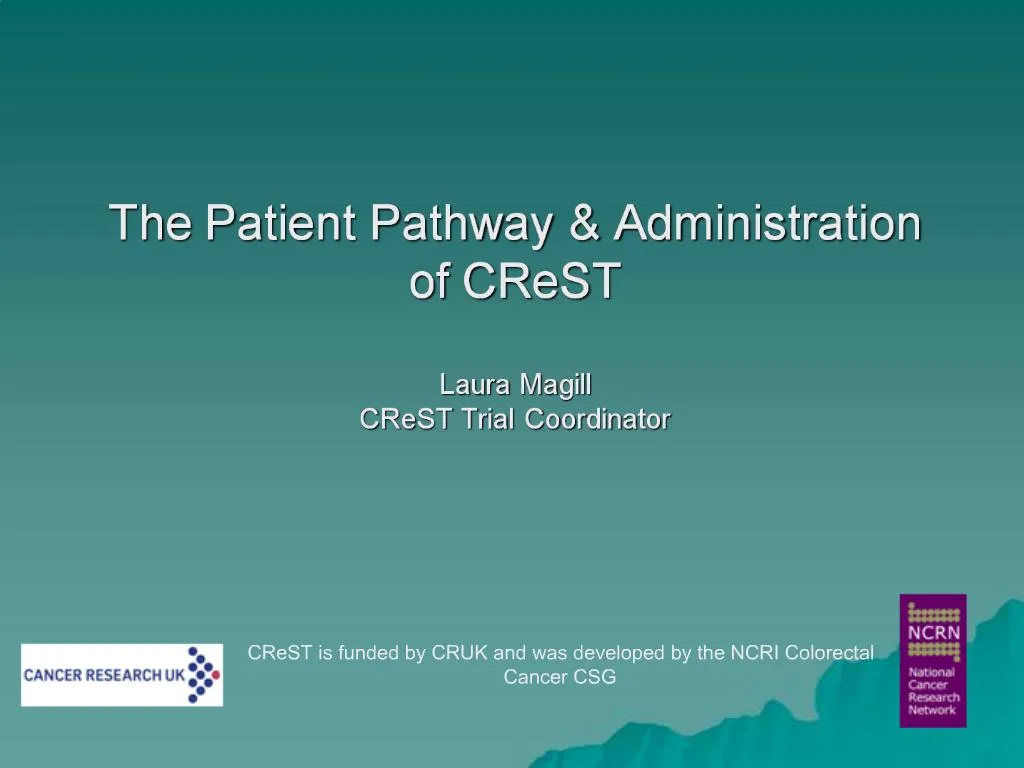 The Patient Pathway & Administration of CReST

Laura Magill
CReST Trial Coordinator

CANCER RESEARCH UK

CReST is funded by CRUK and was developed by the NCRI Colorectal Cancer CSG

NCRN
National Cancer Research Network